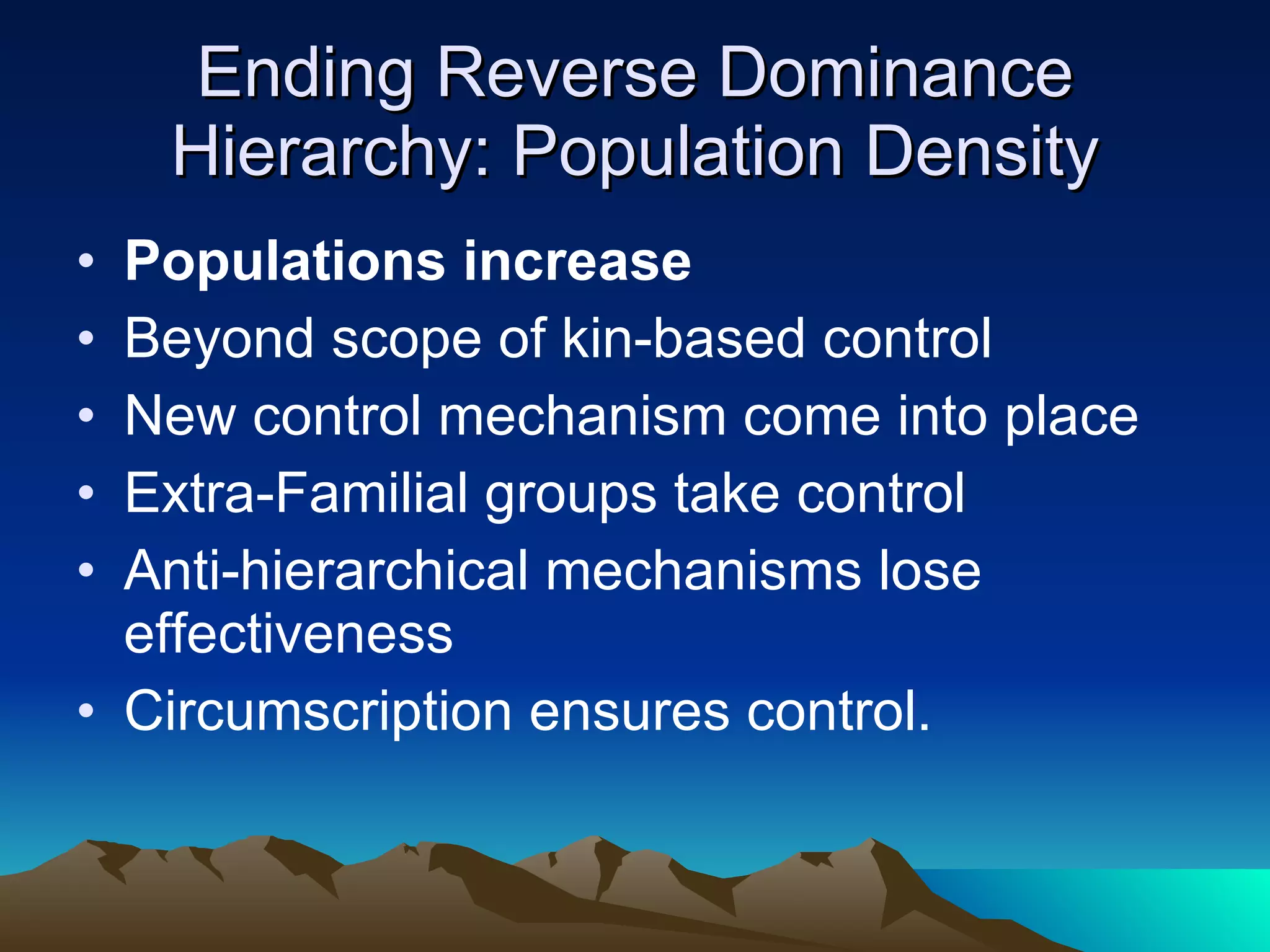 Ending Reverse Dominance Hierarchy: Population Density

• Populations increase
• Beyond scope of kin-based control
• New control mechanism come into place
• Extra-Familial groups take control
• Anti-hierarchical mechanisms lose effectiveness
• Circumscription ensures control.